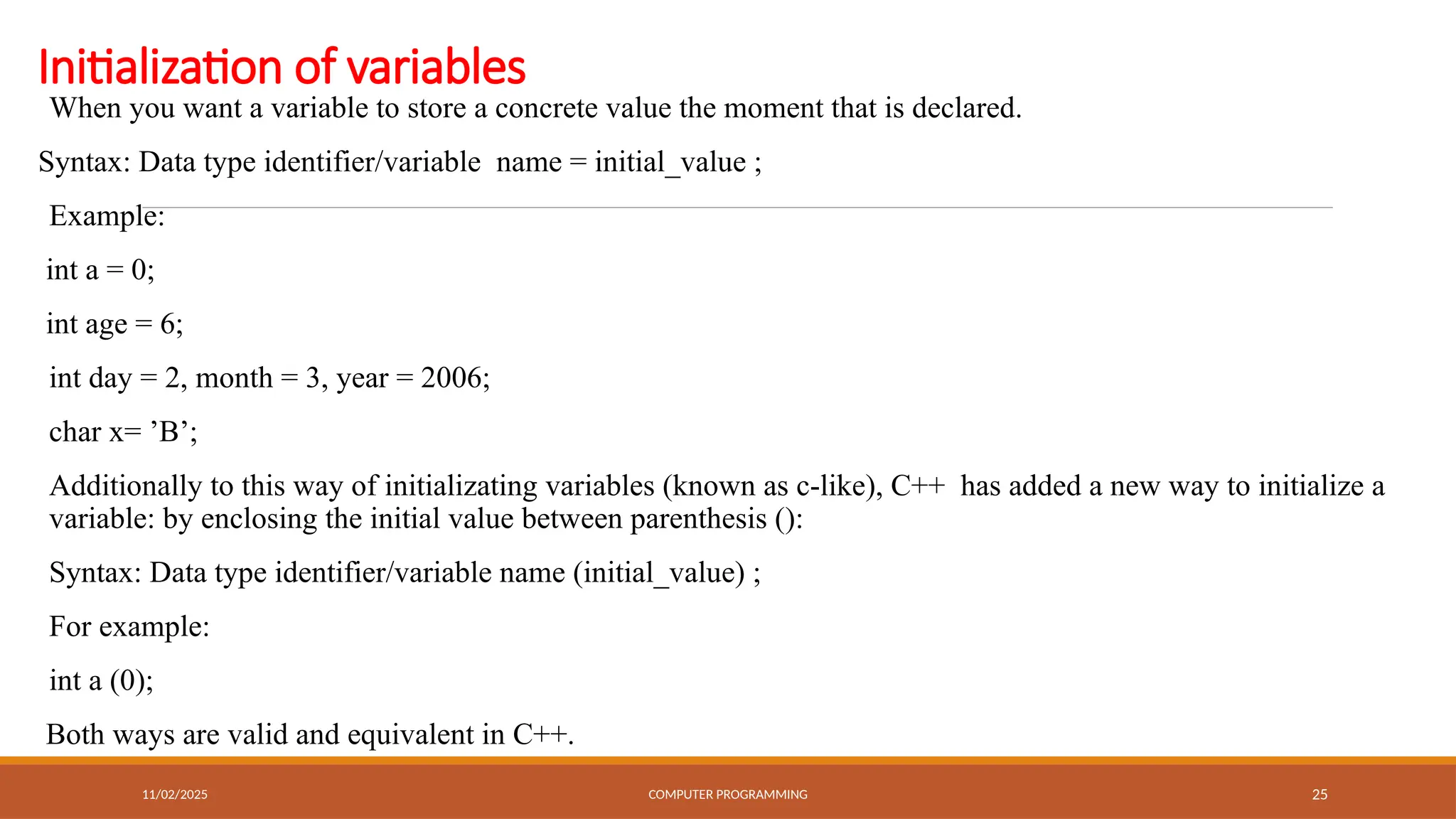 Initialization of variables

When you want a variable to store a concrete value the moment that is declared.

Syntax: Data type identifier/variable name = initial_value ;

Example:

int a = 0;

int age = 6;

int day = 2, month = 3, year = 2006;

char x= ’B’;

Additionally to this way of initializating variables (known as c-like), C++ has added a new way to initialize a variable: by enclosing the initial value between parenthesis ():

Syntax: Data type identifier/variable name (initial_value) ;

For example:

int a (0);

Both ways are valid and equivalent in C++.

11/02/2025

COMPUTER PROGRAMMING

25